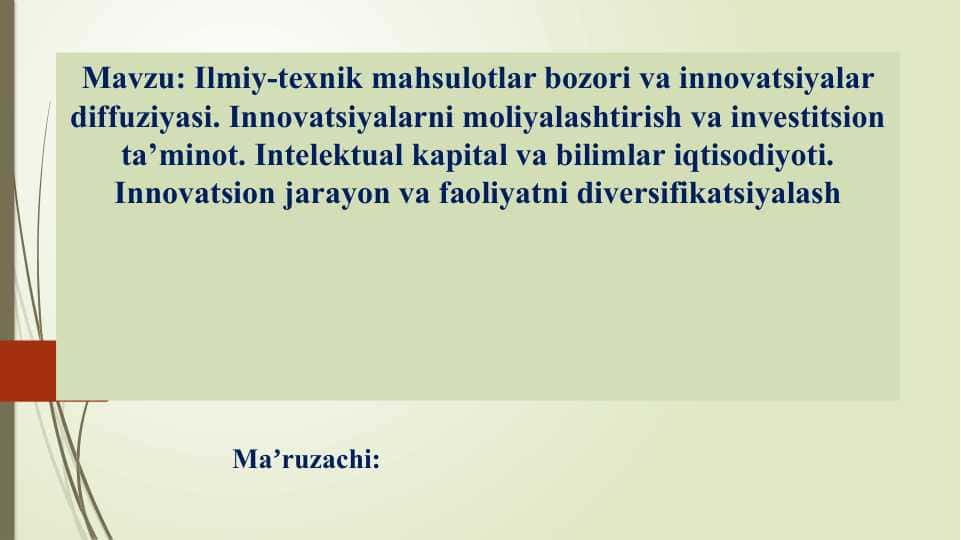 Mavzu: Ilmiy-texnik mahsulotlar bozori va innovatsiyalar diffuziyasi. Innovatsiyalarni moliyalashtirish va investitsion ta’minot. Intelektual kapital va bilimlar iqtisodiyoti. Innovatsion jarayon va faoliyatni diversifikatsiyalash

Ma’ruzachi: